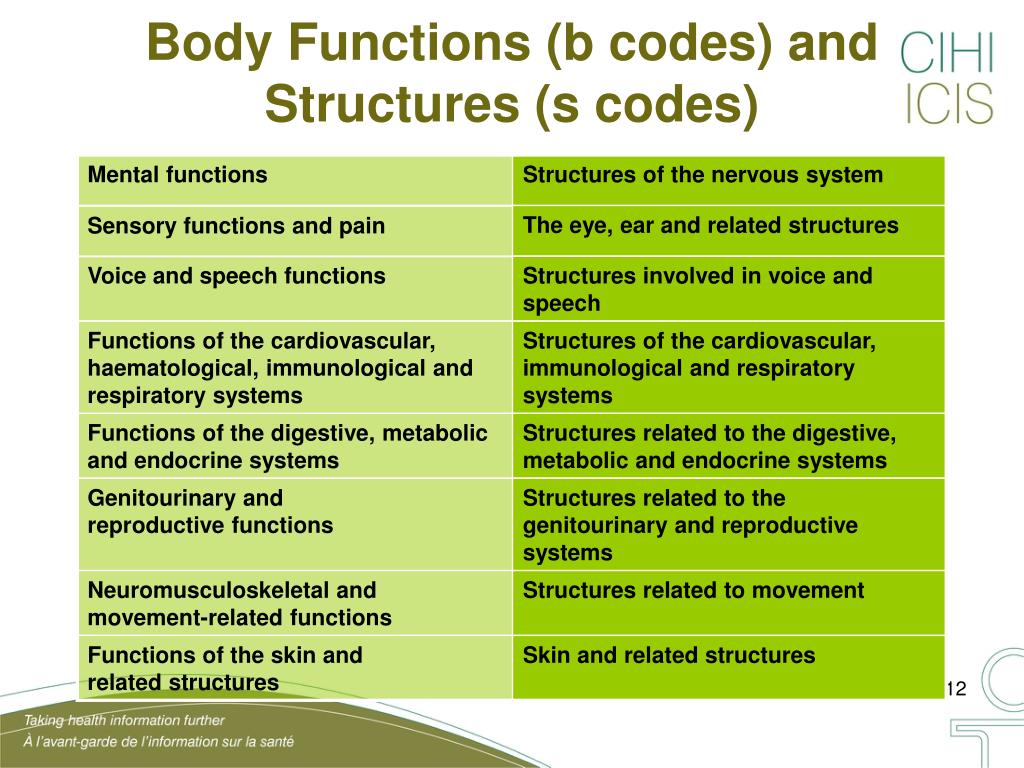 Body Functions (b codes) and Structures (s codes)

CIHI
ICIS

| Mental functions | Structures of the nervous system |
|---|---|
| Sensory functions and pain | The eye, ear and related structures |
| Voice and speech functions | Structures involved in voice and speech |
| Functions of the cardiovascular, haematological, immunological and respiratory systems | Structures of the cardiovascular, immunological and respiratory systems |
| Functions of the digestive, metabolic and endocrine systems | Structures related to the digestive, metabolic and endocrine systems |
| Genitourinary and reproductive functions | Structures related to the genitourinary and reproductive systems |
| Neuromusculoskeletal and movement-related functions | Structures related to movement |
| Functions of the skin and related structures | Skin and related structures |

12

Taking health information further
À l'avant-garde de l'information sur la santé